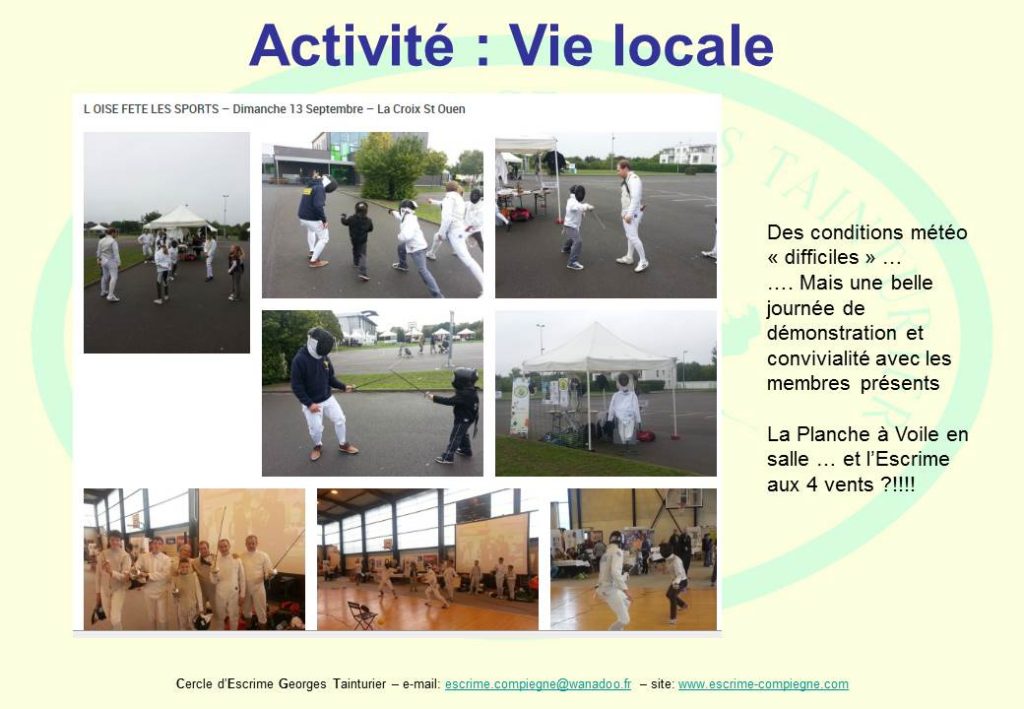 Activité : Vie locale

L OISE FETE LES SPORTS – Dimanche 13 Septembre – La Croix St Ouen

Des conditions météo « difficiles » …
…. Mais une belle journée de démonstration et convivialité avec les membres présents

La Planche à Voile en salle … et l'Escrime aux 4 vents ?!!!!

Cercle d'Escrime Georges Tainturier – e-mail: escrime.compiegne@wanadoo.fr – site: www.escrime-compiegne.com